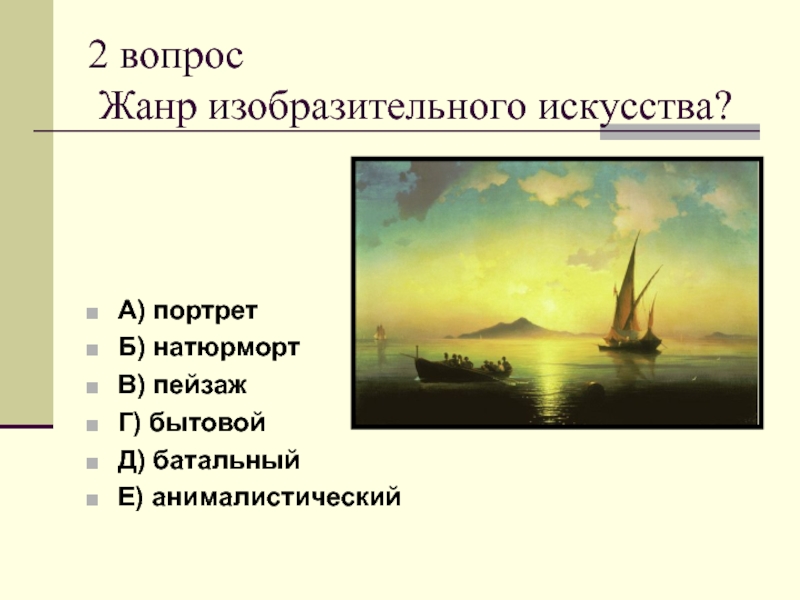 2 вопрос
Жанр изобразительного искусства?

А) портрет
Б) натюрморт
В) пейзаж
Г) бытовой
Д) батальный
Е) анималистический